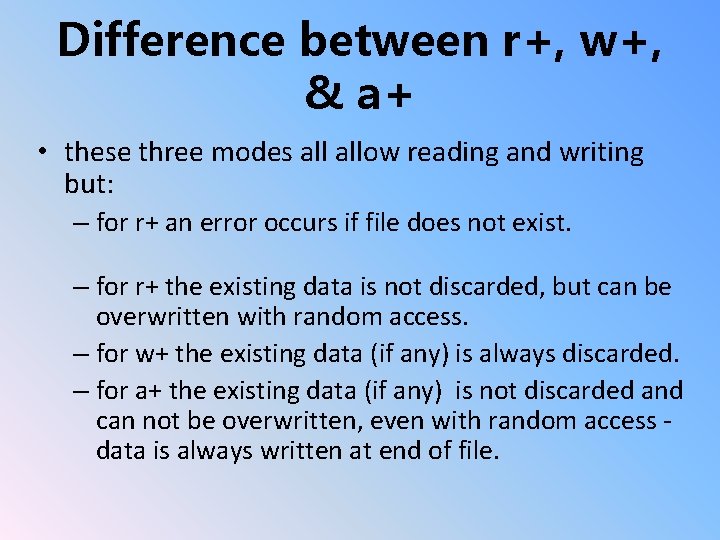 Difference between r+, w+, & a+

• these three modes all allow reading and writing but:

– for r+ an error occurs if file does not exist.

– for r+ the existing data is not discarded, but can be overwritten with random access.

– for w+ the existing data (if any) is always discarded.

– for a+ the existing data (if any) is not discarded and can not be overwritten, even with random access - data is always written at end of file.